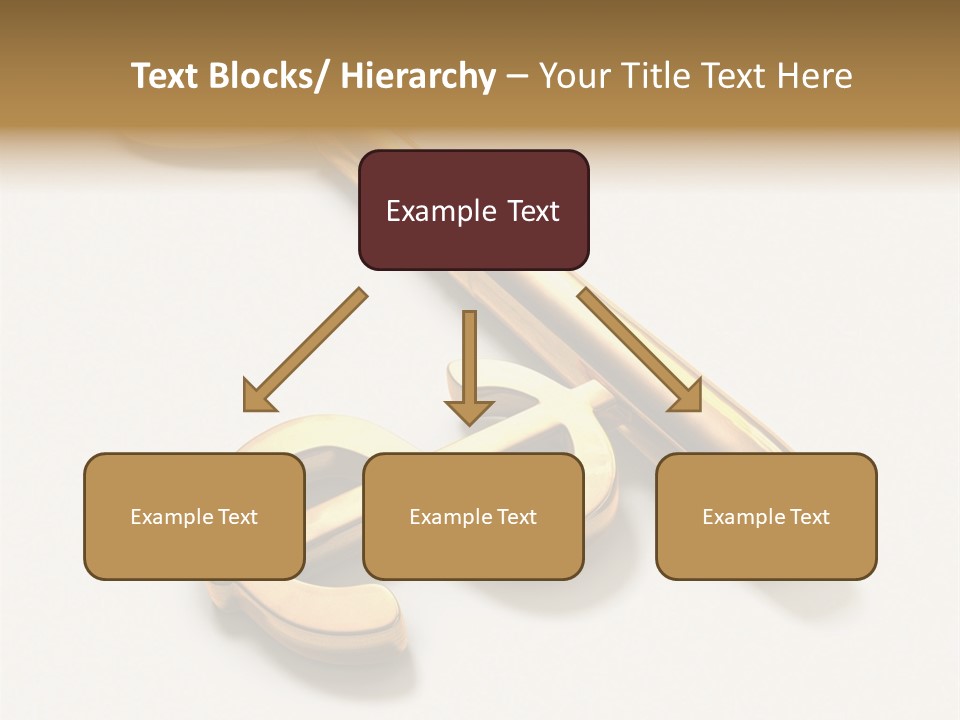 Text Blocks/ Hierarchy – Your Title Text Here

Example Text

Example Text

Example Text

Example Text